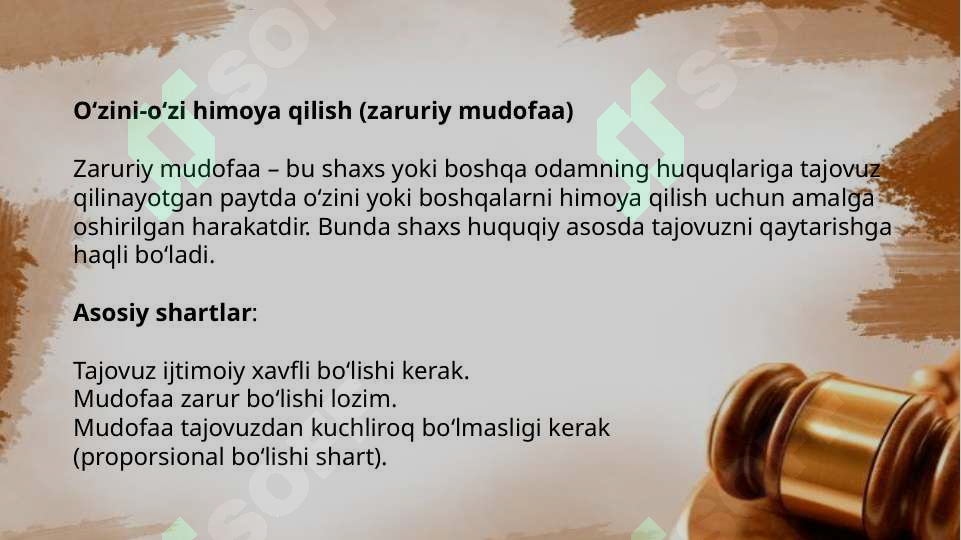 O‘zini-o‘zi himoya qilish (zaruriy mudofaa)

Zaruriy mudofaa – bu shaxs yoki boshqa odamning huquqlariga tajovuz qilinayotgan paytda o‘zini yoki boshqalarni himoya qilish uchun amalga oshirilgan harakatdir. Bunda shaxs huquqiy asosda tajovuzni qaytarishga haqli bo‘ladi.

Asosiy shartlar:

Tajovuz ijtimoiy xavfli bo‘lishi kerak.
Mudofaa zarur bo‘lishi lozim.
Mudofaa tajovuzdan kuchliroq bo‘lmasligi kerak (proporsional bo‘lishi shart).